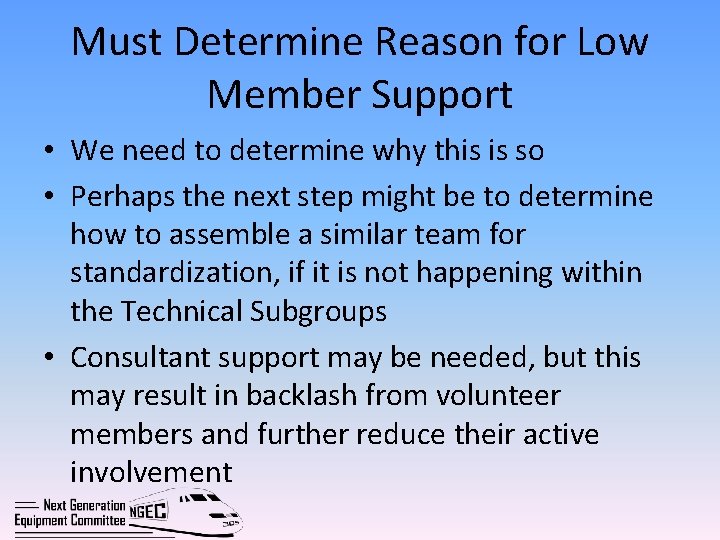 Must Determine Reason for Low Member Support

• We need to determine why this is so

• Perhaps the next step might be to determine how to assemble a similar team for standardization, if it is not happening within the Technical Subgroups

• Consultant support may be needed, but this may result in backlash from volunteer members and further reduce their active involvement

Next Generation Equipment Committee NGEC